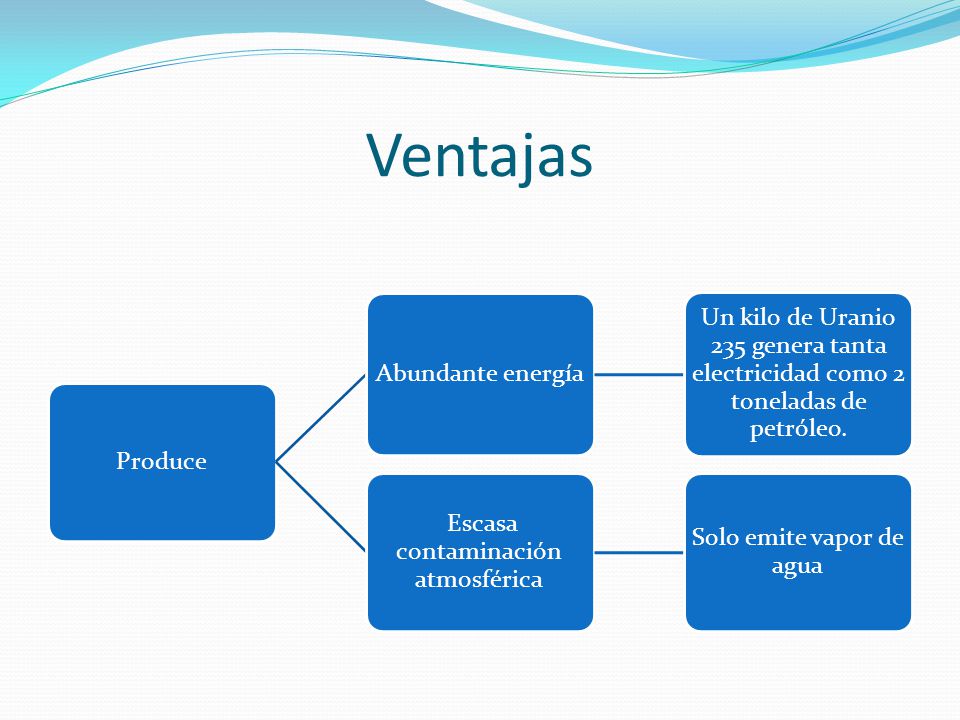 Ventajas

Produce

Abundante energía

Un kilo de Uranio 235 genera tanta electricidad como 2 toneladas de petróleo.

Escasa contaminación atmosférica

Solo emite vapor de agua